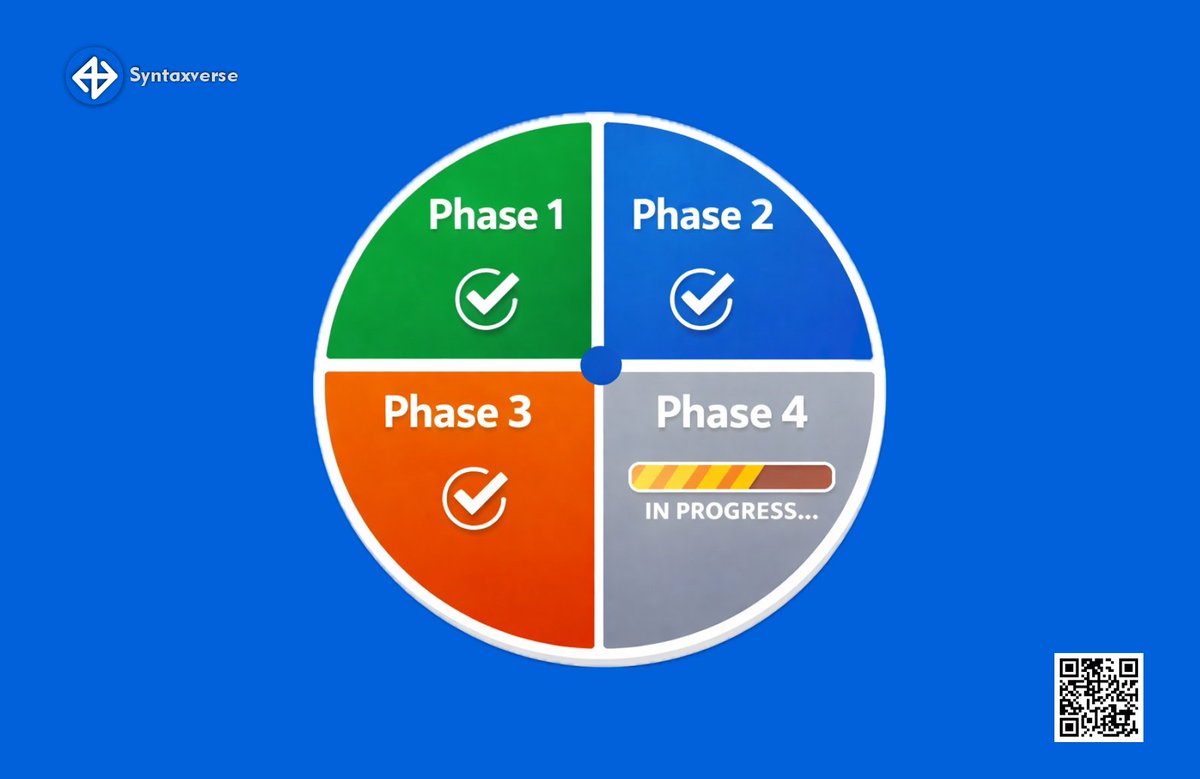 Syntaxverse

Phase 1

Phase 2

Phase 3

Phase 4

IN PROGRESS...